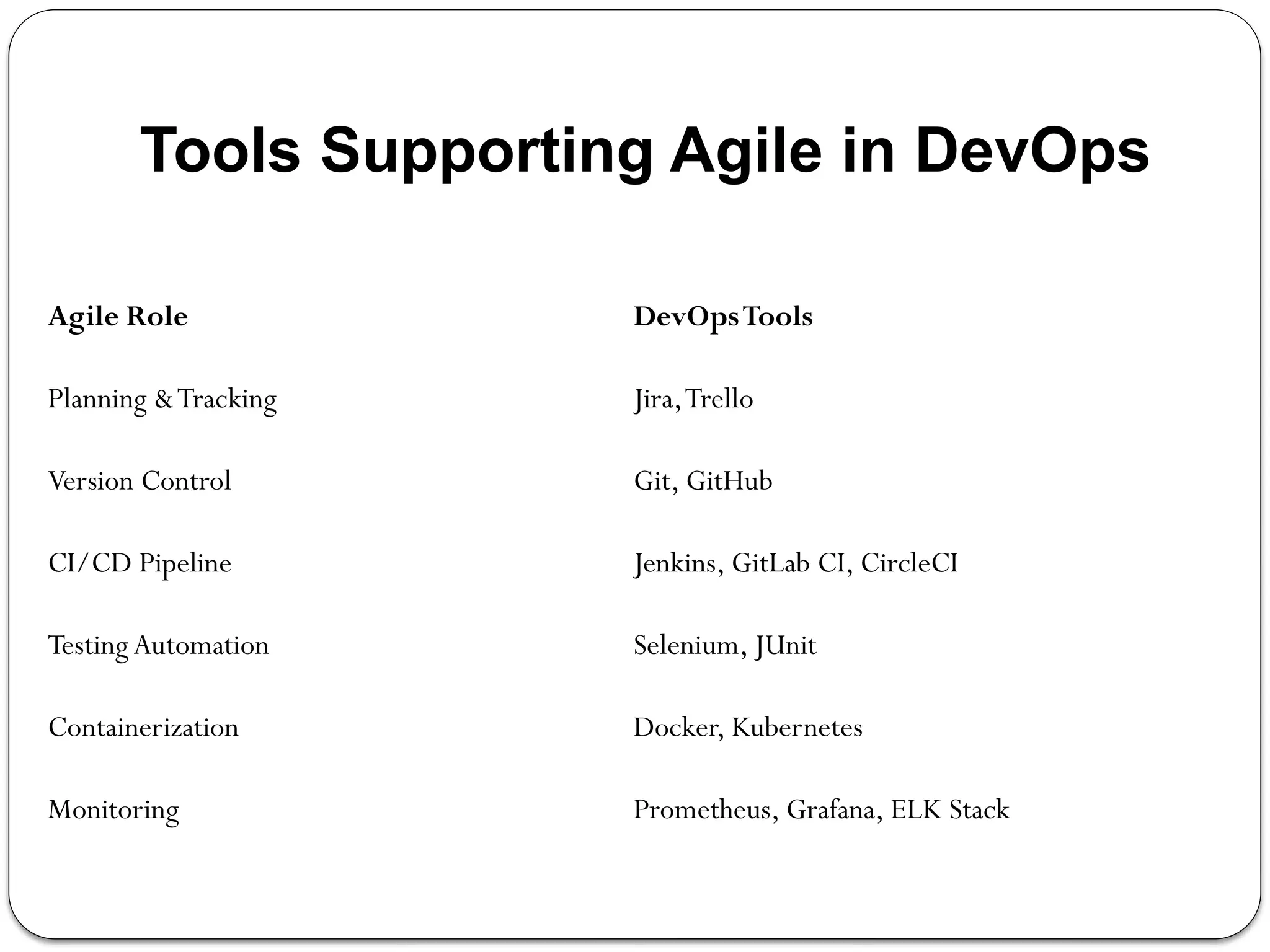 Tools Supporting Agile in DevOps

| Agile Role | DevOps Tools |
|---|---|
| Planning & Tracking | Jira, Trello |
| Version Control | Git, GitHub |
| CI/CD Pipeline | Jenkins, GitLab CI, CircleCI |
| Testing Automation | Selenium, JUnit |
| Containerization | Docker, Kubernetes |
| Monitoring | Prometheus, Grafana, ELK Stack |